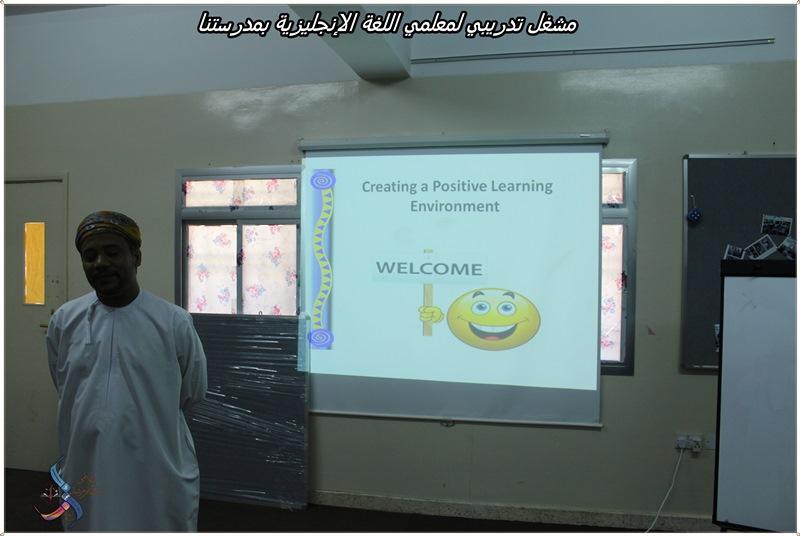 مشغل تدريبي لمعلمي اللغة الإنجليزية بمدرستنا

Creating a Positive Learning Environment

WELCOME